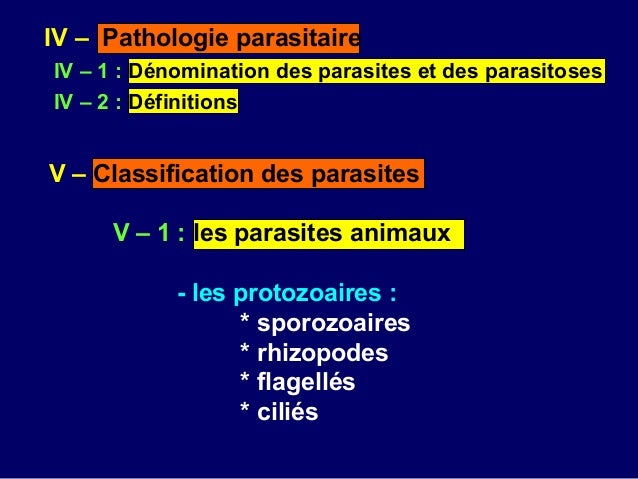 IV – Pathologie parasitaire

IV – 1 : Dénomination des parasites et des parasitoses

IV – 2 : Définitions

V – Classification des parasites

V – 1 : les parasites animaux

- les protozoaires :
* sporozoaires
* rhizopodes
* flagellés
* ciliés